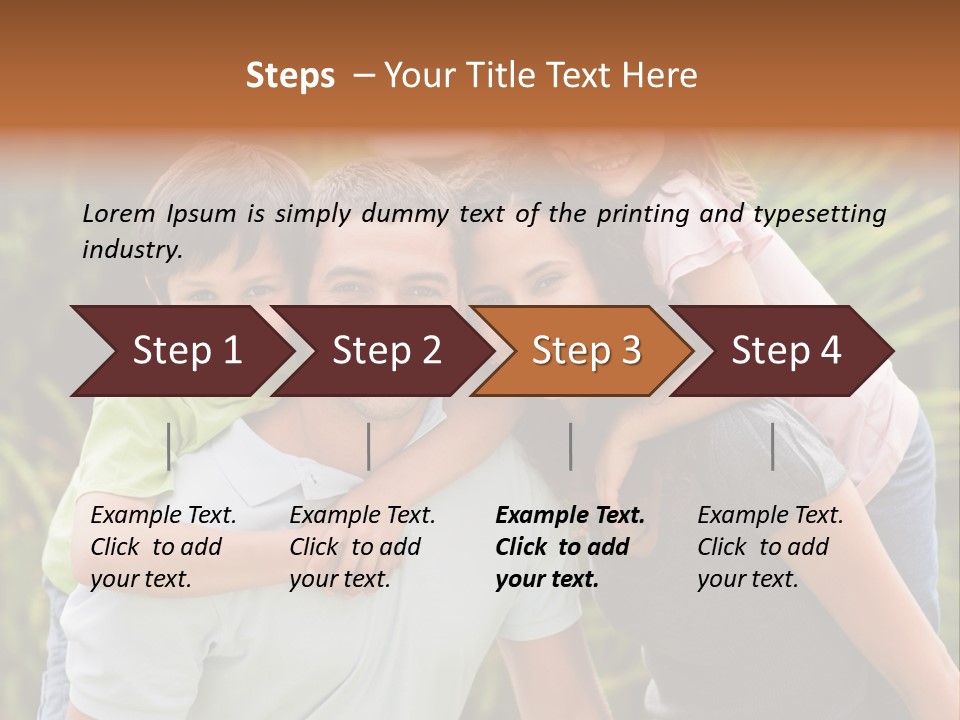 Steps – Your Title Text Here

Lorem Ipsum is simply dummy text of the printing and typesetting industry.

Step 1

Step 2

Step 3

Step 4

Example Text. Click to add your text.

Example Text. Click to add your text.

Example Text. Click to add your text.

Example Text. Click to add your text.